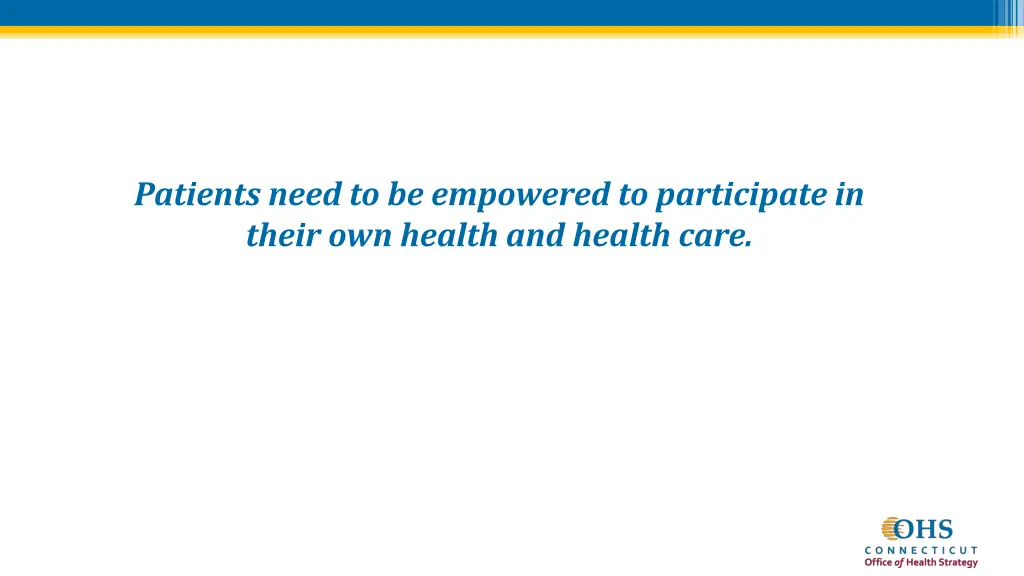 Patients need to be empowered to participate in their own health and health care.

OHS
CONNECTICUT
Office of Health Strategy